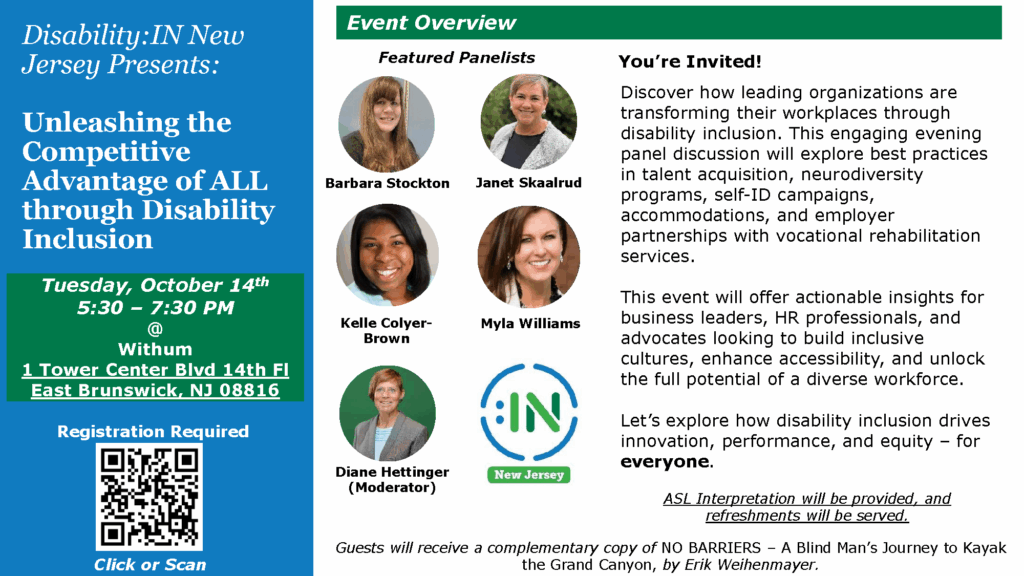 Disability:IN New Jersey Presents:

Unleashing the Competitive Advantage of ALL through Disability Inclusion

Tuesday, October 14th
5:30 – 7:30 PM
@
Withum
1 Tower Center Blvd 14th Fl
East Brunswick, NJ 08816

Registration Required

Click or Scan

Event Overview

Featured Panelists

Barbara Stockton

Janet Skaalrud

Kelle Colyer-Brown

Myla Williams

Diane Hettinger (Moderator)

:IN

New Jersey

You're Invited!

Discover how leading organizations are transforming their workplaces through disability inclusion. This engaging evening panel discussion will explore best practices in talent acquisition, neurodiversity programs, self-ID campaigns, accommodations, and employer partnerships with vocational rehabilitation services.

This event will offer actionable insights for business leaders, HR professionals, and advocates looking to build inclusive cultures, enhance accessibility, and unlock the full potential of a diverse workforce.

Let's explore how disability inclusion drives innovation, performance, and equity – for everyone.

ASL Interpretation will be provided, and refreshments will be served.

Guests will receive a complementary copy of NO BARRIERS – A Blind Man's Journey to Kayak the Grand Canyon, by Erik Weihenmayer.